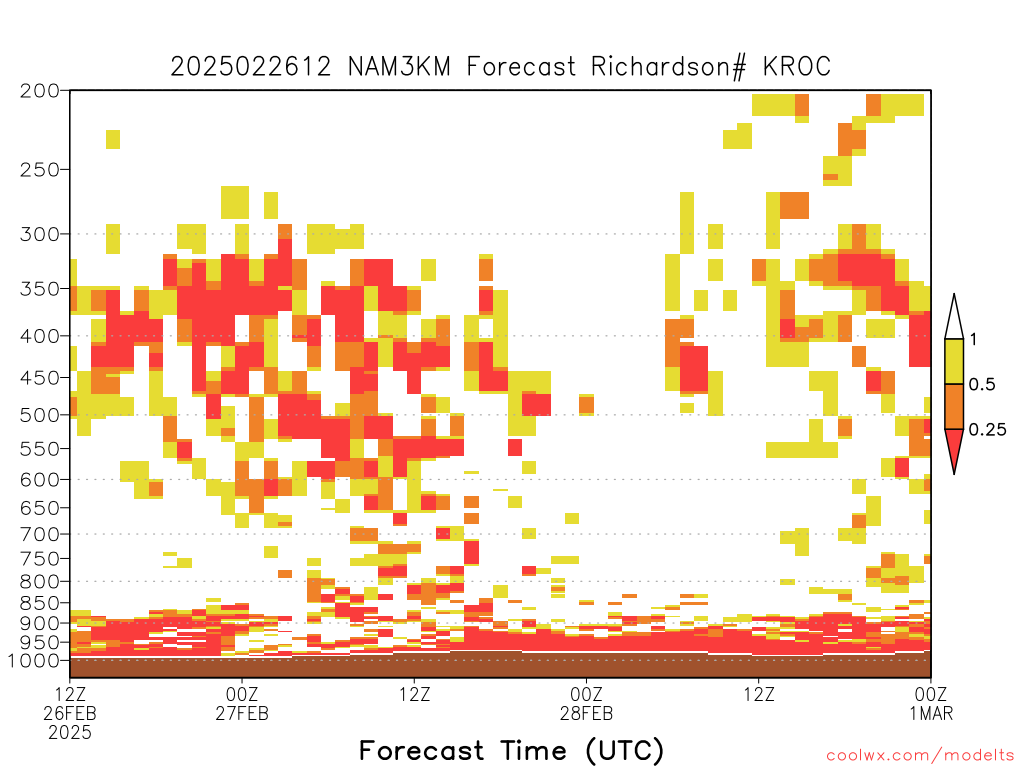 2025022612 NAM3KM Forecast Richardson# KROC

200
250
300
350
400
450
500
550
600
650
700
750
800
850
900
950
1000

1
0.5
0.25

12Z
26FEB
2025
00Z
27FEB
12Z
00Z
28FEB
12Z
00Z
1MAR

Forecast Time (UTC)

coolwx.com/modelts